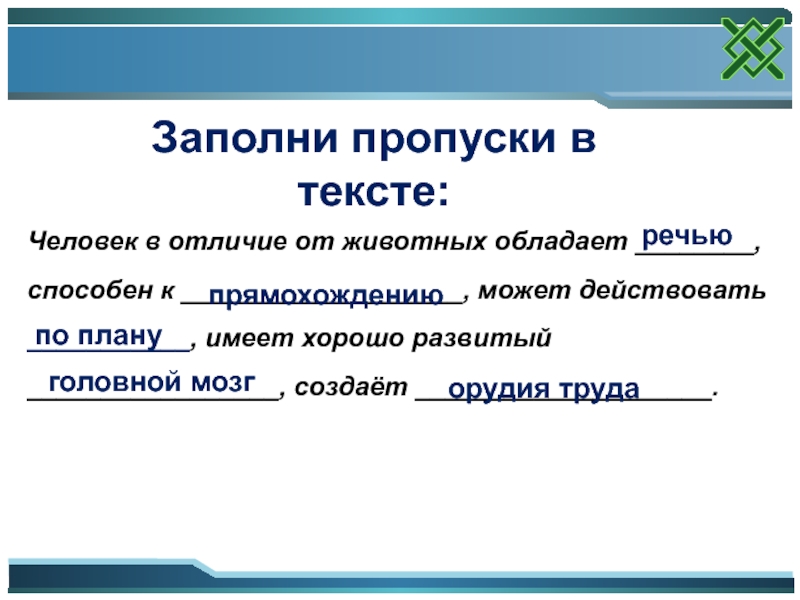 Заполни пропуски в тексте:

Человек в отличие от животных обладает речью, способен к прямохождению, может действовать по плану, имеет хорошо развитый головной мозг, создаёт орудия труда.